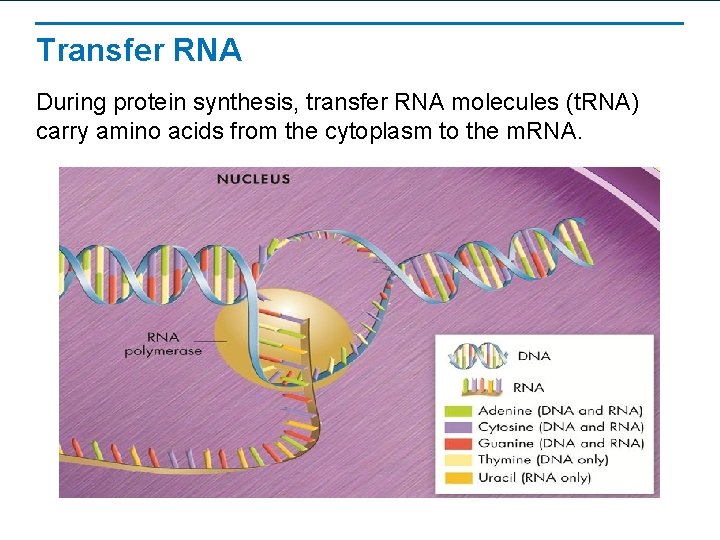 Transfer RNA

During protein synthesis, transfer RNA molecules (tRNA) carry amino acids from the cytoplasm to the mRNA.

NUCLEUS

RNA polymerase

DNA
RNA
Adenine (DNA and RNA)
Cytosine (DNA and RNA)
Guanine (DNA and RNA)
Thymine (DNA only)
Uracil (RNA only)